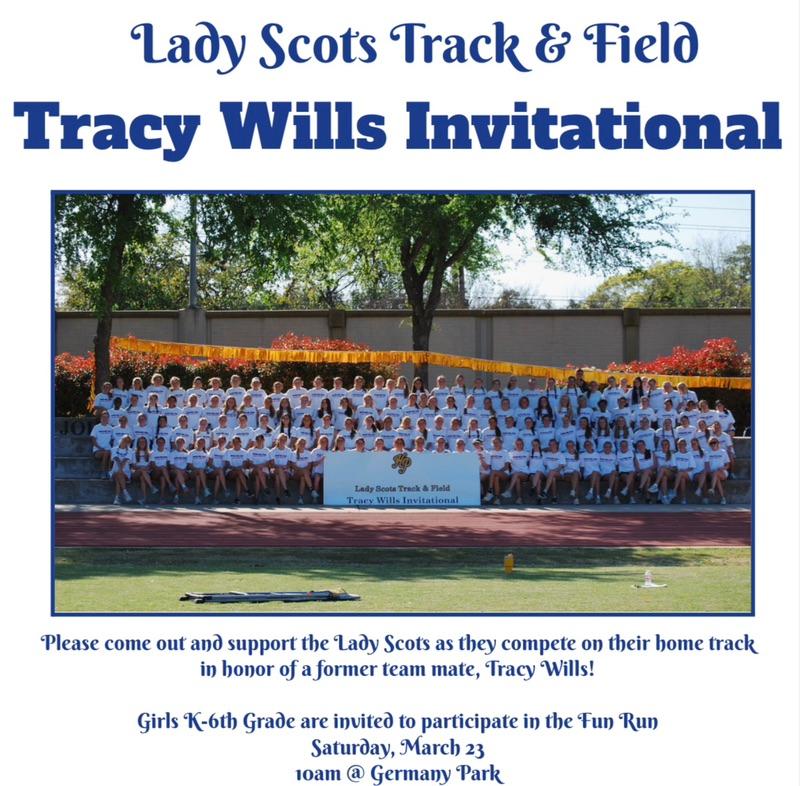 Lady Scots Track & Field

Tracy Wills Invitational

HP

Lady Scots Track & Field

Tracy Wills Invitational

Please come out and support the Lady Scots as they compete on their home track in honor of a former team mate, Tracy Wills!

Girls K-6th Grade are invited to participate in the Fun Run
Saturday, March 23
10am @ Germany Park